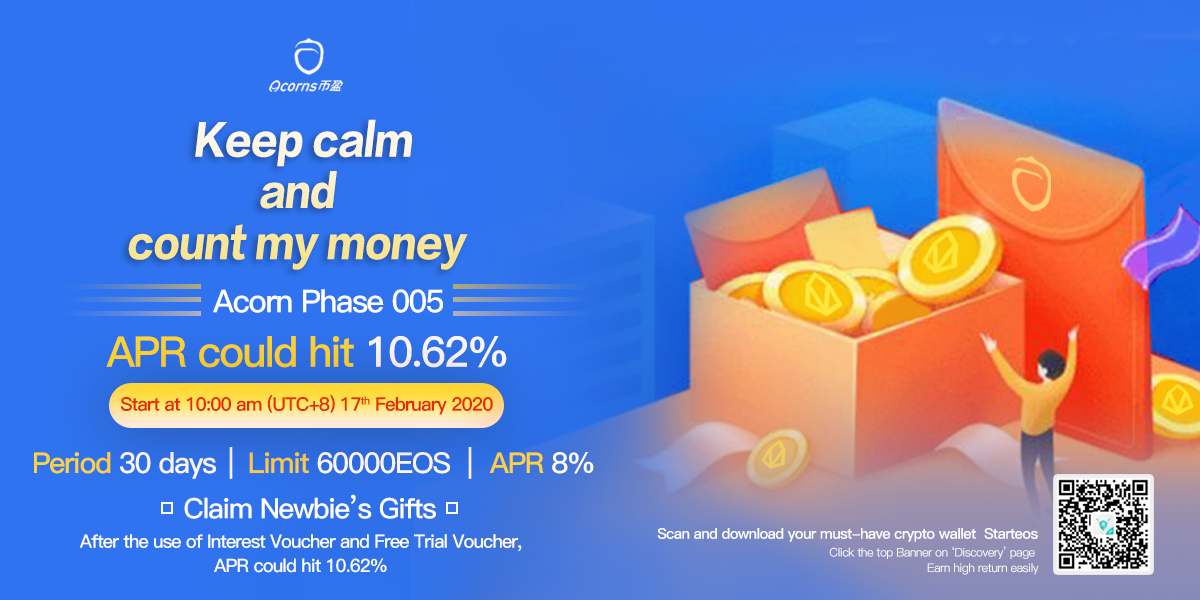 Acorns币盈

Keep calm and count my money

Acorn Phase 005

APR could hit 10.62%

Start at 10:00 am (UTC+8) 17th February 2020

Period 30 days | Limit 60000EOS | APR 8%

Claim Newbie's Gifts

After the use of Interest Voucher and Free Trial Voucher, APR could hit 10.62%

Scan and download your must-have crypto wallet Starteos

Click the top Banner on 'Discovery' page

Earn high return easily